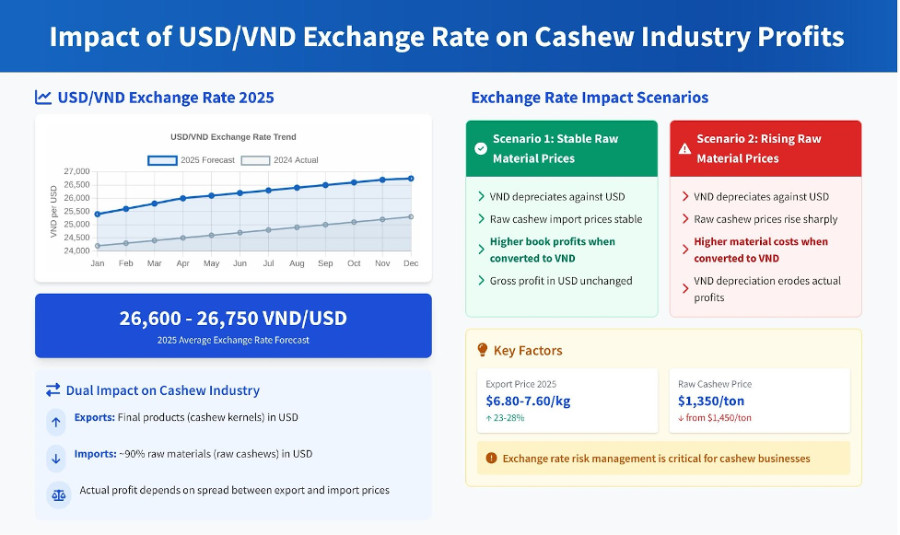 Impact of USD/VND Exchange Rate on Cashew Industry Profits

USD/VND Exchange Rate 2025

USD/VND Exchange Rate Trend

2025 Forecast 2024 Actual

VND per USD

27,000
26,500
26,000
25,500
25,000
24,500
24,000

Jan Feb Mar Apr May Jun Jul Aug Sep Oct Nov Dec

26,600 - 26,750 VND/USD
2025 Average Exchange Rate Forecast

Dual Impact on Cashew Industry

Exports: Final products (cashew kernels) in USD

Imports: ~90% raw materials (raw cashews) in USD

Actual profit depends on spread between export and import prices

Exchange Rate Impact Scenarios

Scenario 1: Stable Raw Material Prices

VND depreciates against USD

Raw cashew import prices stable

Higher book profits when converted to VND

Gross profit in USD unchanged

Scenario 2: Rising Raw Material Prices

VND depreciates against USD

Raw cashew prices rise sharply

Higher material costs when converted to VND

VND depreciation erodes actual profits

Key Factors

Export Price 2025
$6.80-7.60/kg
↑ 23-28%

Raw Cashew Price
$1,350/ton
↓ from $1,450/ton

Exchange rate risk management is critical for cashew businesses